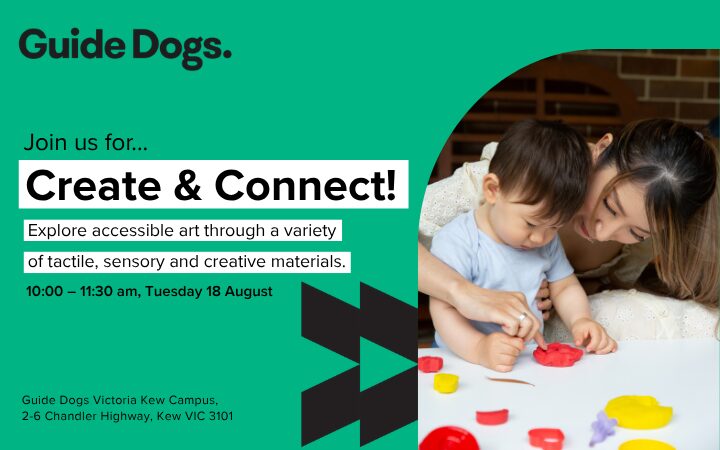 Guide Dogs.

Join us for...

Create & Connect!

Explore accessible art through a variety of tactile, sensory and creative materials.

10:00 – 11:30 am, Tuesday 18 August

Guide Dogs Victoria Kew Campus,
2-6 Chandler Highway, Kew VIC 3101